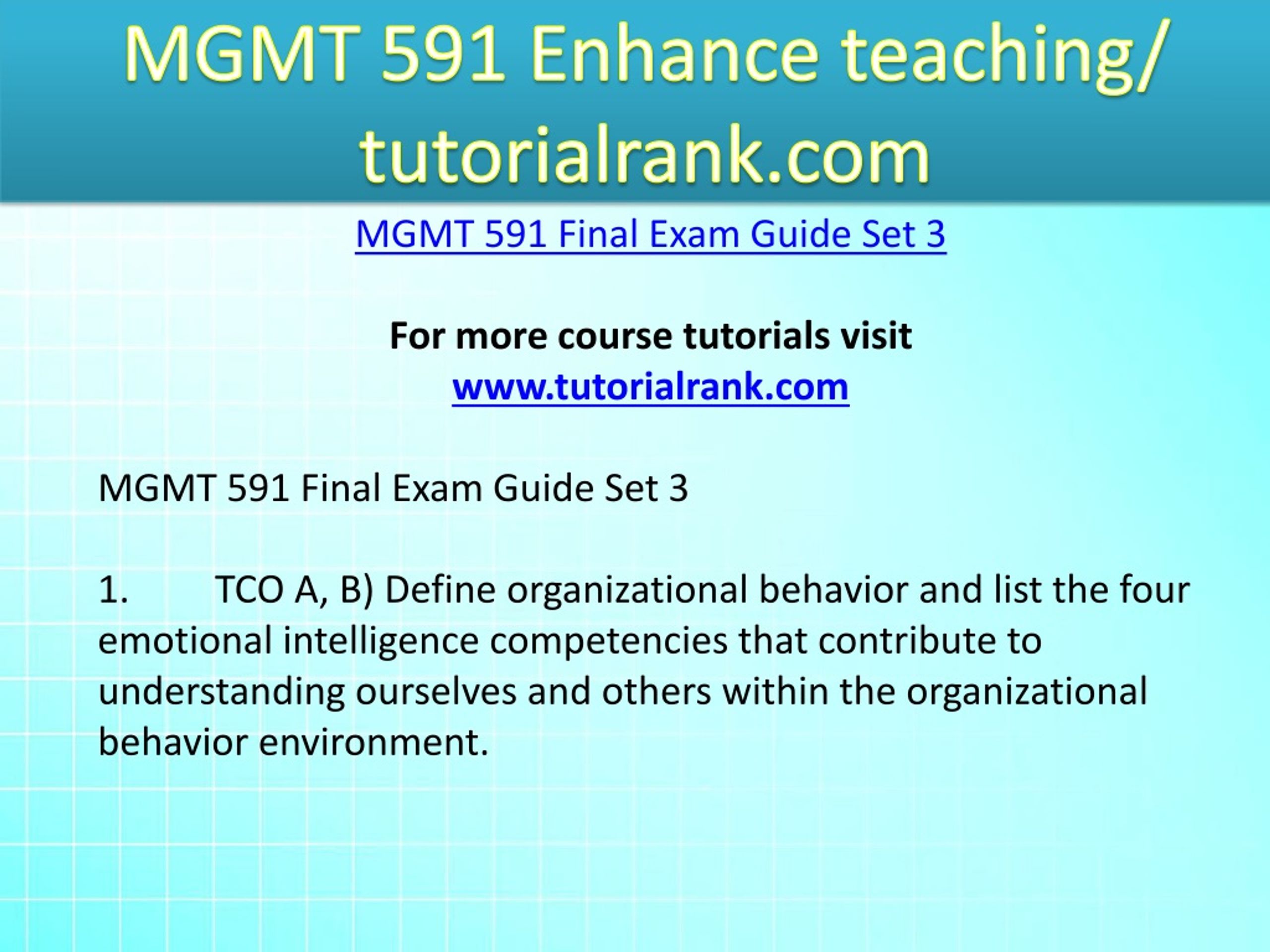 MGMT 591 Enhance teaching/ tutorialrank.com

MGMT 591 Final Exam Guide Set 3

For more course tutorials visit
www.tutorialrank.com

MGMT 591 Final Exam Guide Set 3

1. TCO A, B) Define organizational behavior and list the four emotional intelligence competencies that contribute to understanding ourselves and others within the organizational behavior environment.